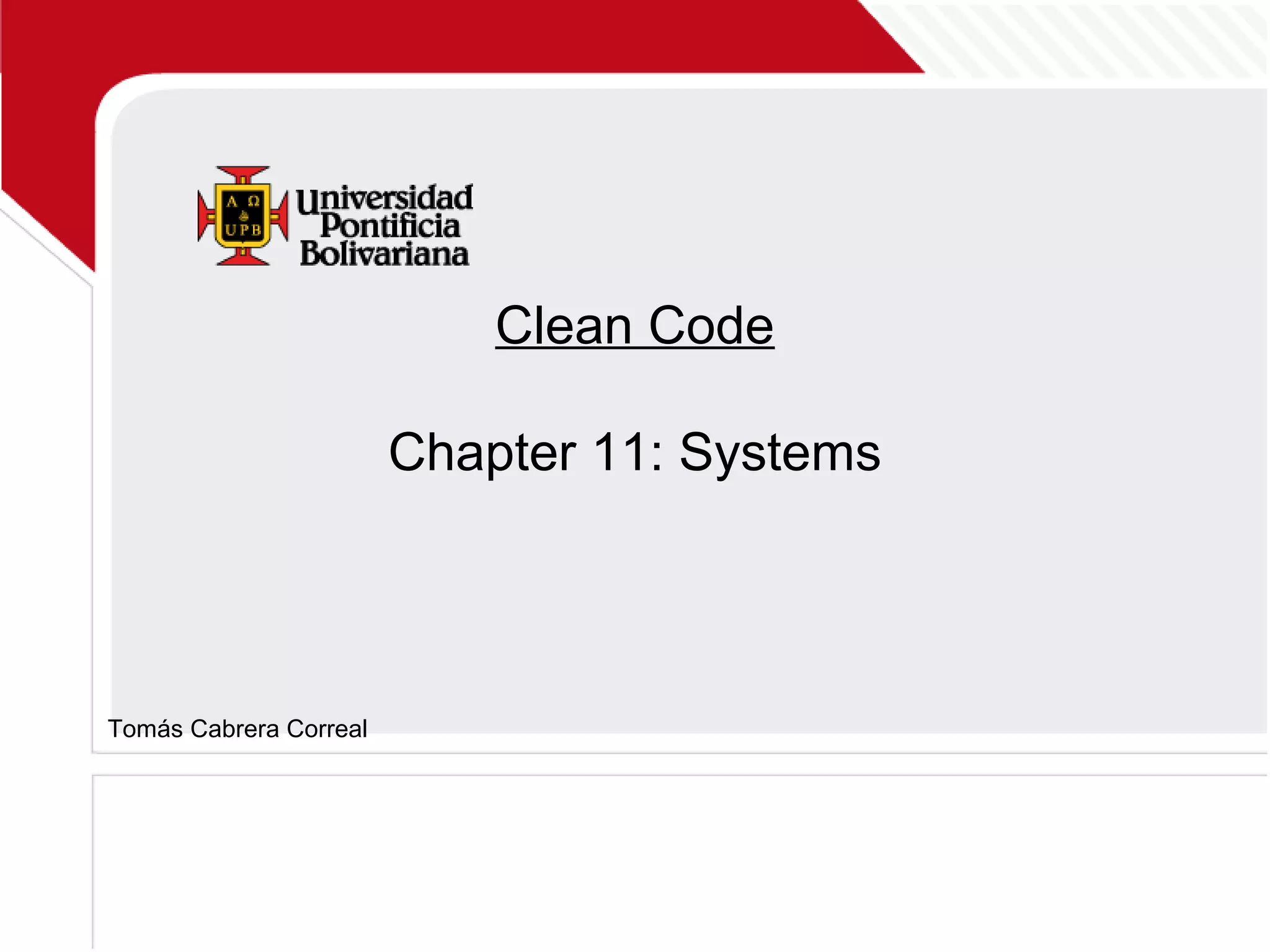 Α Ω
UPB
Universidad Pontificia Bolivariana

Clean Code

Chapter 11: Systems

Tomás Cabrera Correal